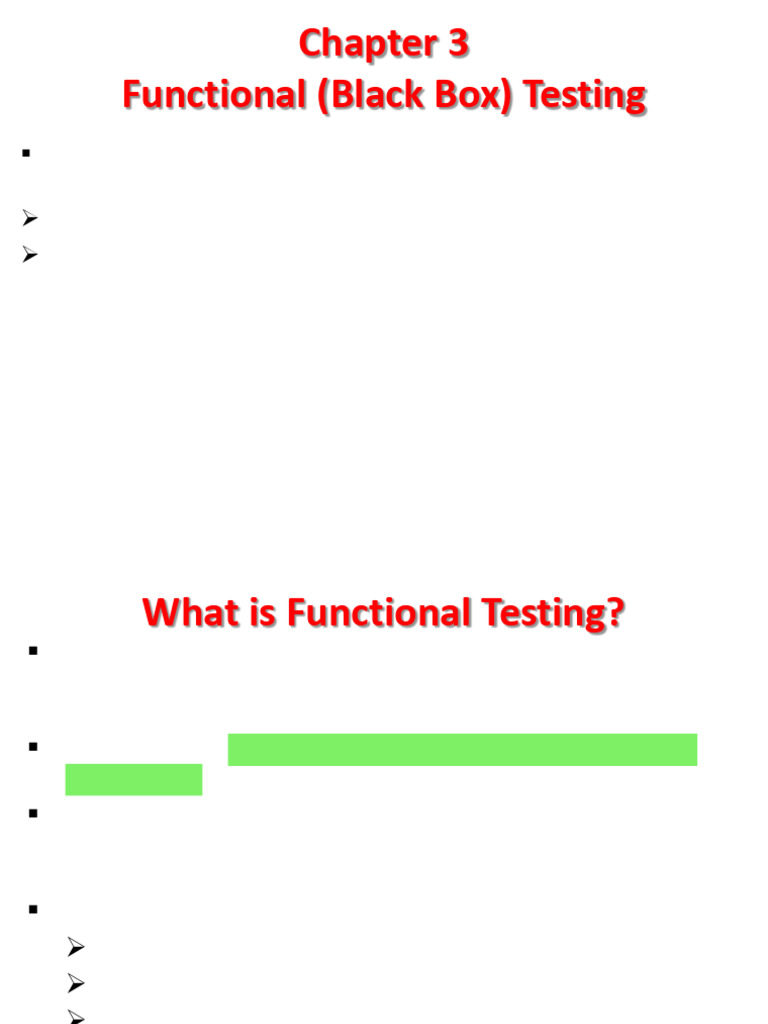 Chapter 3
Functional (Black Box) Testing

What is Functional Testing?